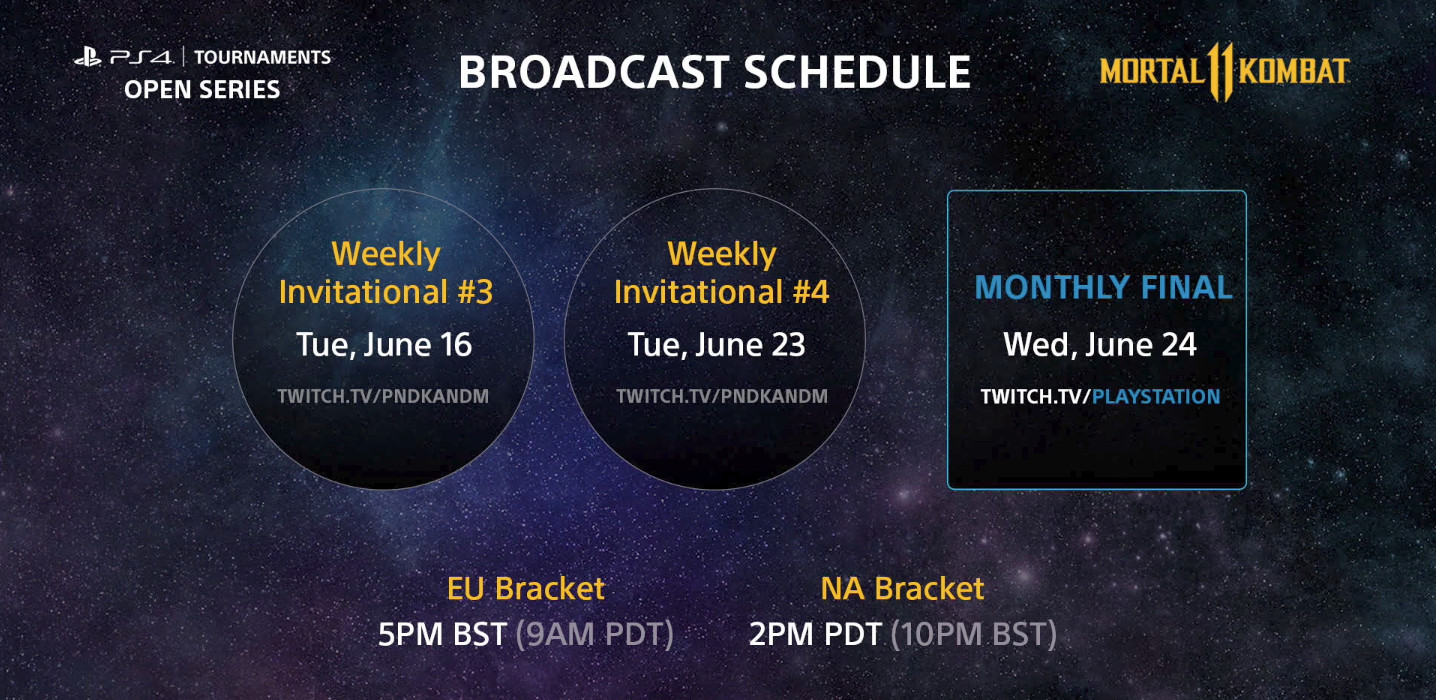 PS4 | TOURNAMENTS
OPEN SERIES

BROADCAST SCHEDULE

MORTAL 11 KOMBAT

Weekly Invitational #3
Tue, June 16
TWITCH.TV/PNDKANDM

Weekly Invitational #4
Tue, June 23
TWITCH.TV/PNDKANDM

MONTHLY FINAL
Wed, June 24
TWITCH.TV/PLAYSTATION

EU Bracket
5PM BST (9AM PDT)

NA Bracket
2PM PDT (10PM BST)